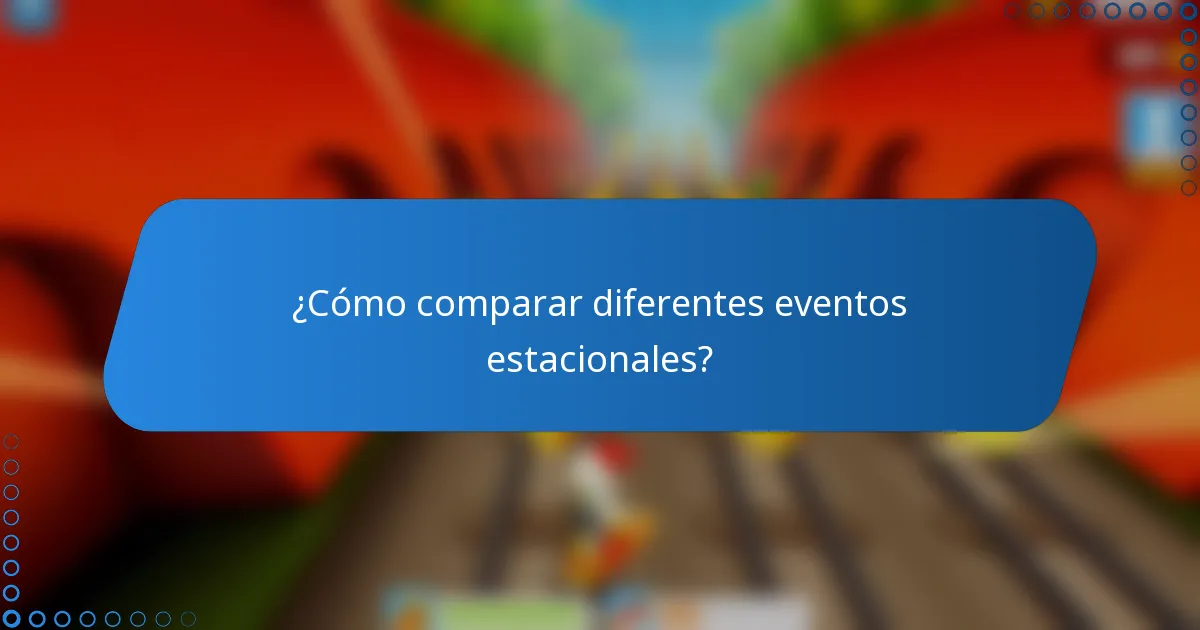 ¿Cómo comparar diferentes eventos estacionales?